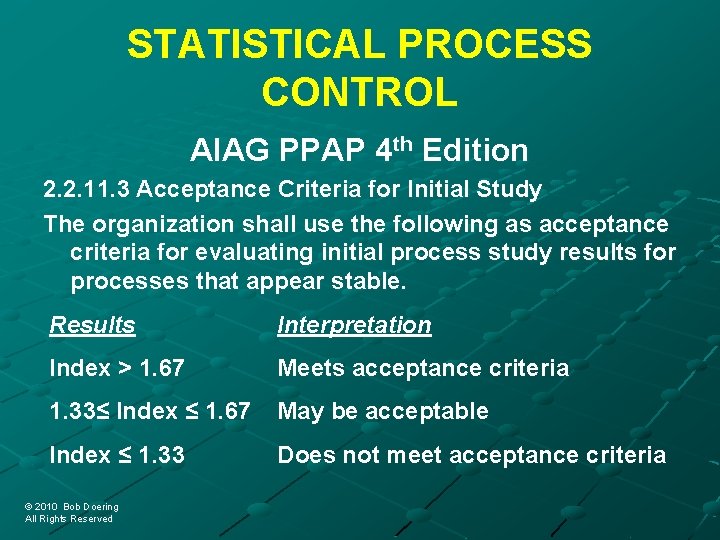 STATISTICAL PROCESS CONTROL

AIAG PPAP 4$^{th}$ Edition

2.2.11.3 Acceptance Criteria for Initial Study

The organization shall use the following as acceptance criteria for evaluating initial process study results for processes that appear stable.

| Results | Interpretation |
|---|---|
| Index > 1.67 | Meets acceptance criteria |
| 1.33≤ Index ≤ 1.67 | May be acceptable |
| Index ≤ 1.33 | Does not meet acceptance criteria |

© 2010 Bob Doering
All Rights Reserved